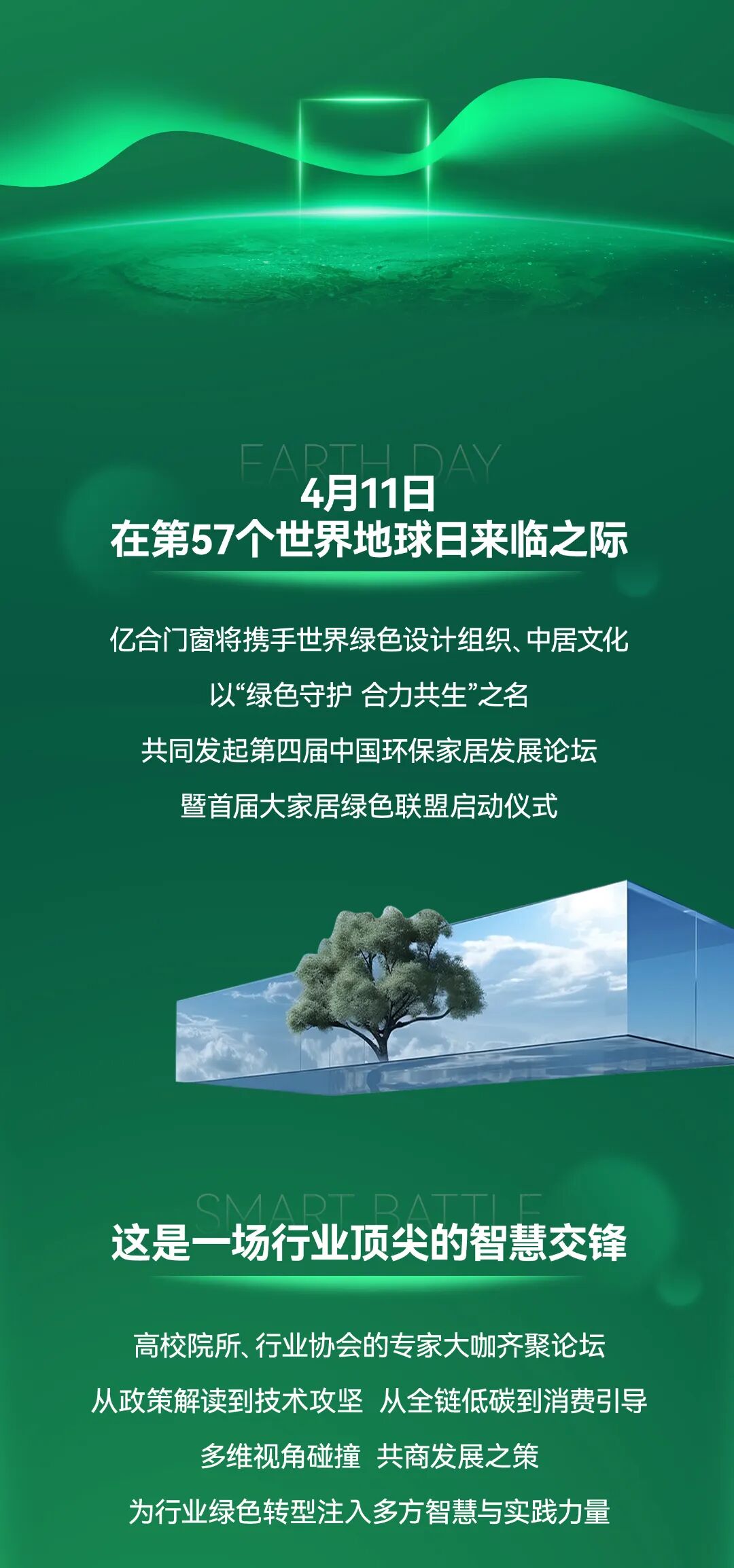 EARTH DAY

4月11日
在第57个世界地球日来临之际

亿合门窗将携手世界绿色设计组织、中居文化
以“绿色守护 合力共生”之名
共同发起第四届中国环保家居发展论坛
暨首届大家居绿色联盟启动仪式

SMART BATTLE

这是一场行业顶尖的智慧交锋

高校院所、行业协会的专家大咖齐聚论坛
从政策解读到技术攻坚 从全链低碳到消费引导
多维视角碰撞 共商发展之策
为行业绿色转型注入多方智慧与实践力量